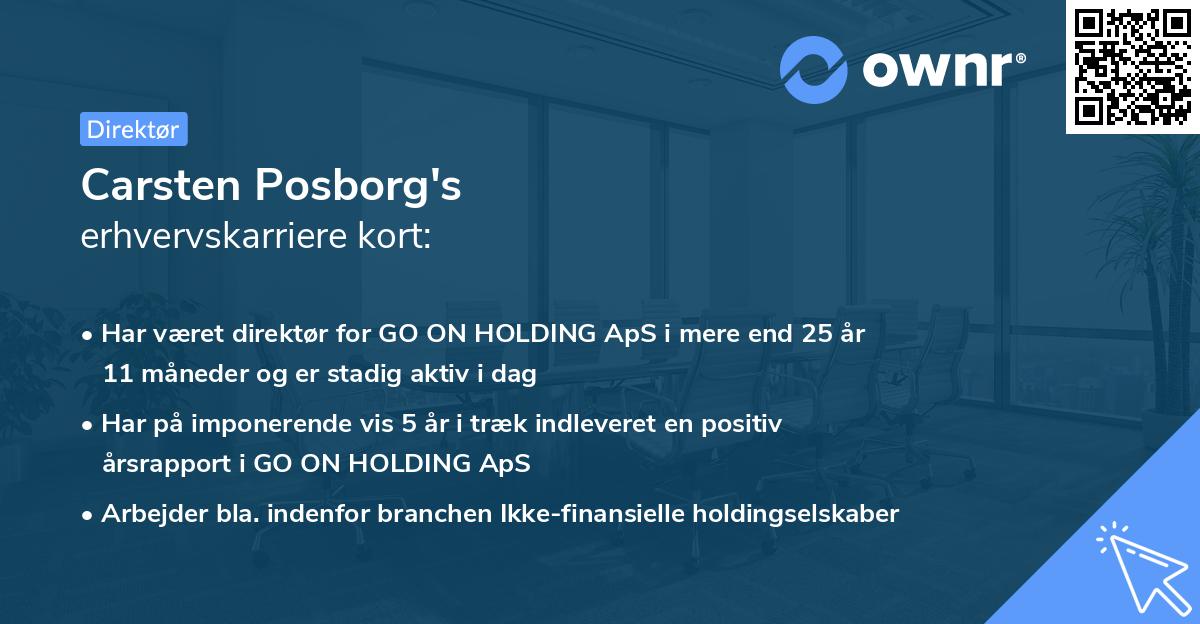 ownr®

Direktør

Carsten Posborg's
erhvervskarriere kort:

• Har været direktør for GO ON HOLDING ApS i mere end 25 år 11 måneder og er stadig aktiv i dag

• Har på imponerende vis 5 år i træk indleveret en positiv årsrapport i GO ON HOLDING ApS

• Arbejder bla. indenfor branchen Ikke-finansielle holdingselskaber